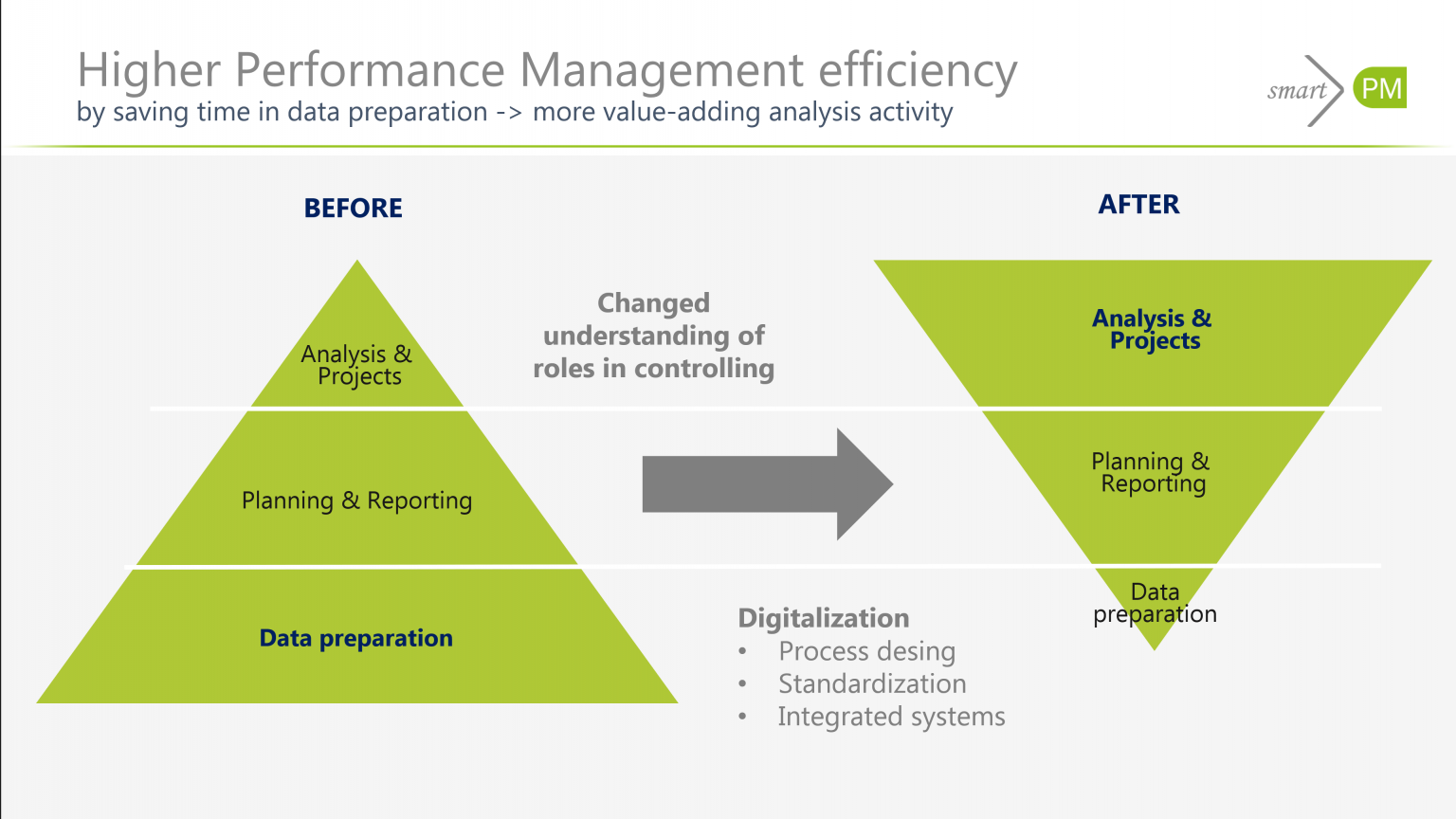 Higher Performance Management efficiency
by saving time in data preparation -> more value-adding analysis activity

smart PM

BEFORE

Analysis & Projects

Planning & Reporting

Data preparation

Changed understanding of roles in controlling

Digitalization
• Process desing
• Standardization
• Integrated systems

AFTER

Analysis & Projects

Planning & Reporting

Data preparation